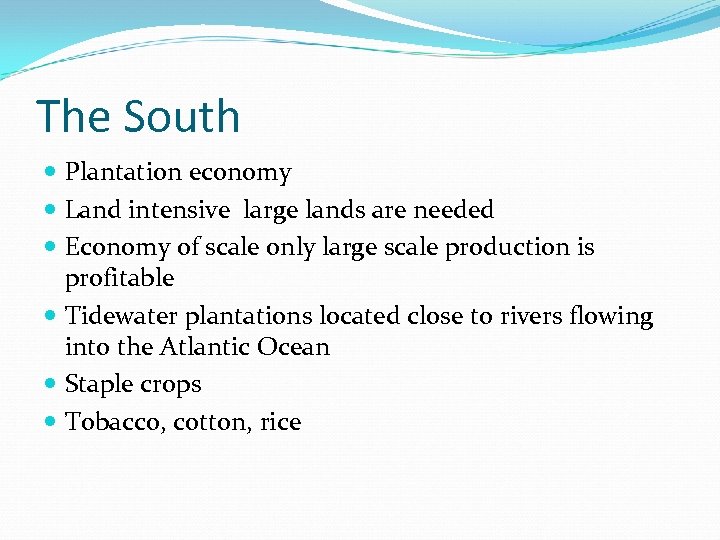 The South

- Plantation economy
- Land intensive  large lands are needed
- Economy of scale only large scale production is profitable
- Tidewater plantations located close to rivers flowing into the Atlantic Ocean
- Staple crops
- Tobacco, cotton, rice